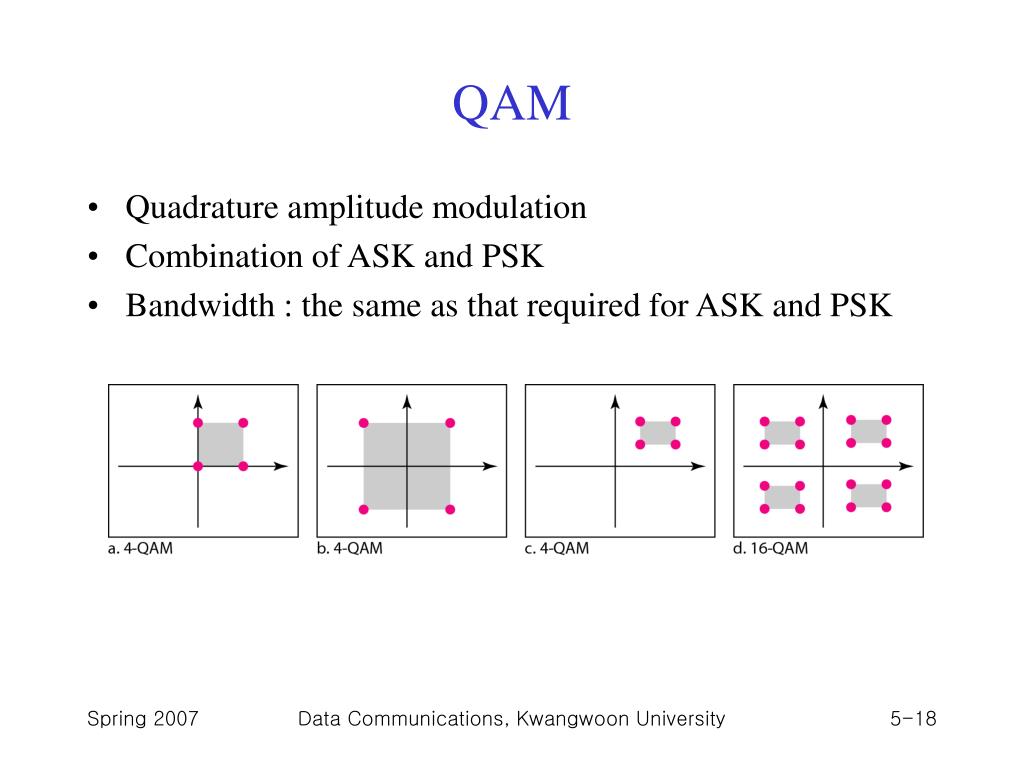 QAM

• Quadrature amplitude modulation
• Combination of ASK and PSK
• Bandwidth : the same as that required for ASK and PSK

a. 4-QAM

b. 4-QAM

c. 4-QAM

d. 16-QAM

Spring 2007

Data Communications, Kwangwoon University

5-18